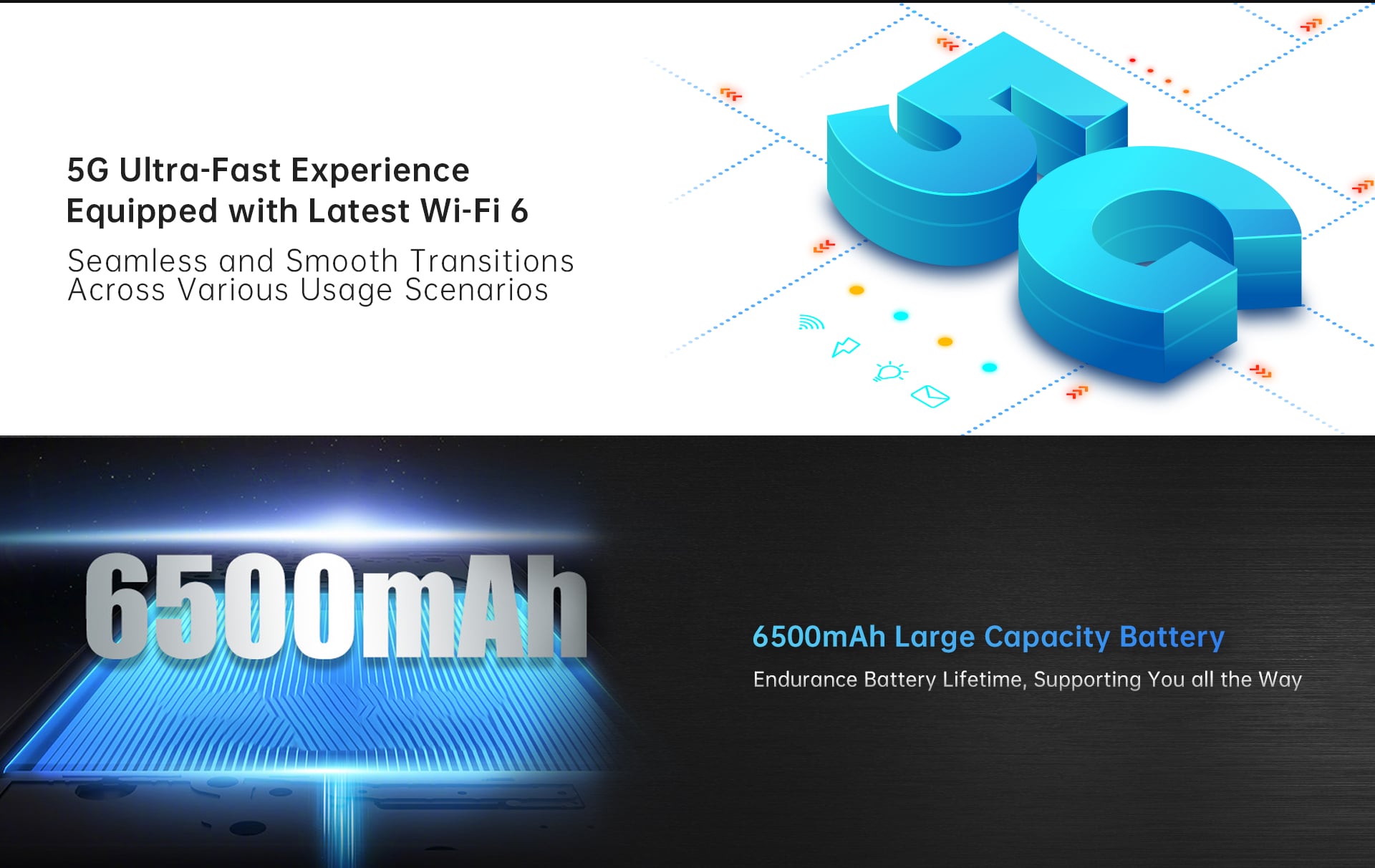 5G Ultra-Fast Experience
Equipped with Latest Wi-Fi 6

Seamless and Smooth Transitions Across Various Usage Scenarios

5G

6500mAh

6500mAh Large Capacity Battery

Endurance Battery Lifetime, Supporting You all the Way